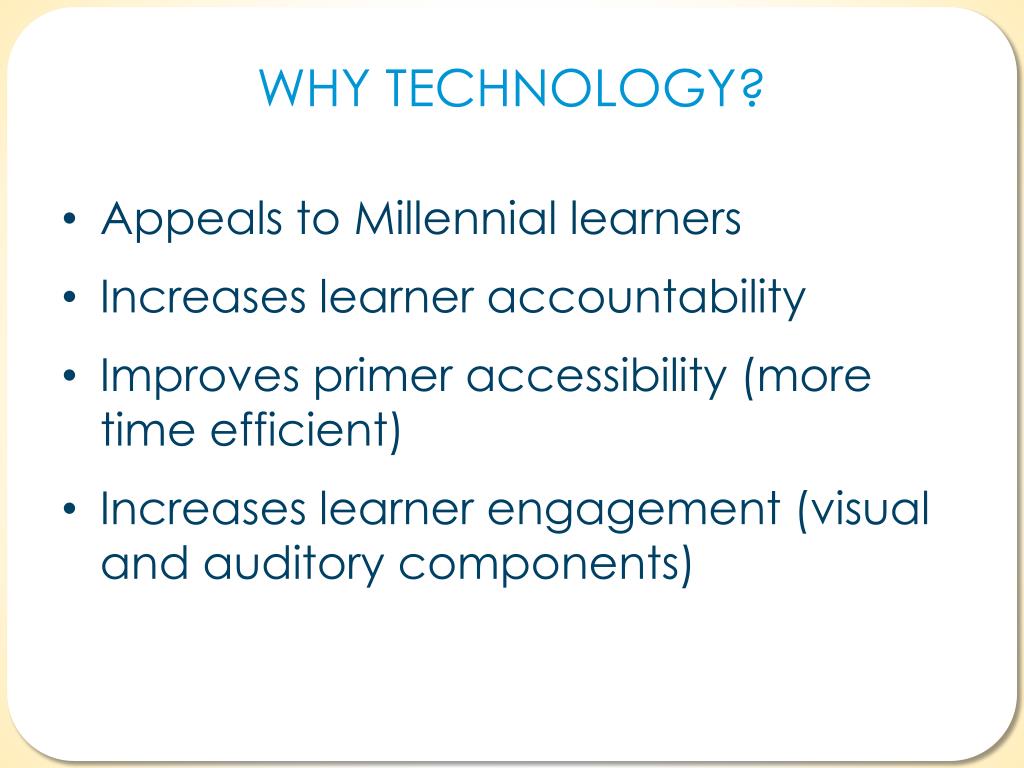 WHY TECHNOLOGY?

• Appeals to Millennial learners
• Increases learner accountability
• Improves primer accessibility (more time efficient)
• Increases learner engagement (visual and auditory components)